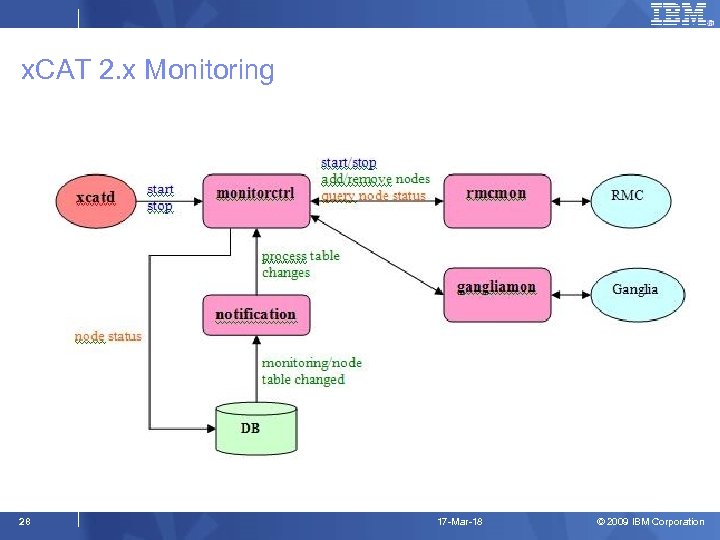 IBM

xCAT 2.x Monitoring

xcatd

start
stop

monitorctrl

start/stop
add/remove nodes
query node status

rmcmon

RMC

process table changes

gangliamon

Ganglia

notification

node status

monitoring/node table changed

DB

28

17-Mar-18

© 2009 IBM Corporation